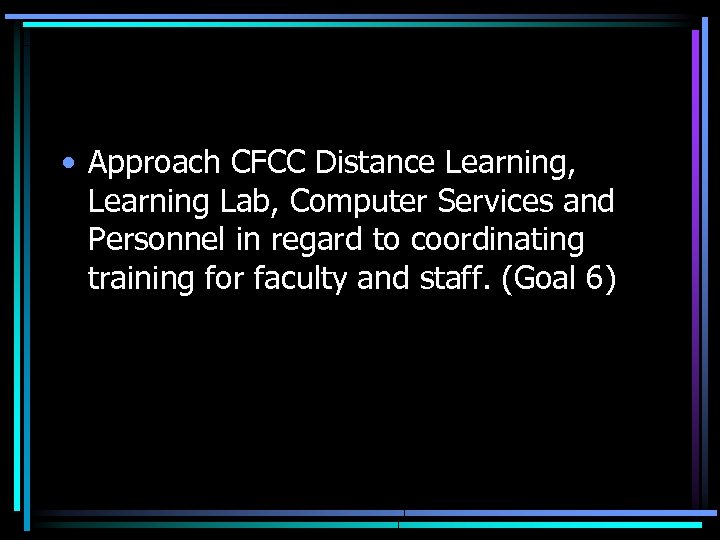 • Approach CFCC Distance Learning, Learning Lab, Computer Services and Personnel in regard to coordinating training for faculty and staff. (Goal 6)